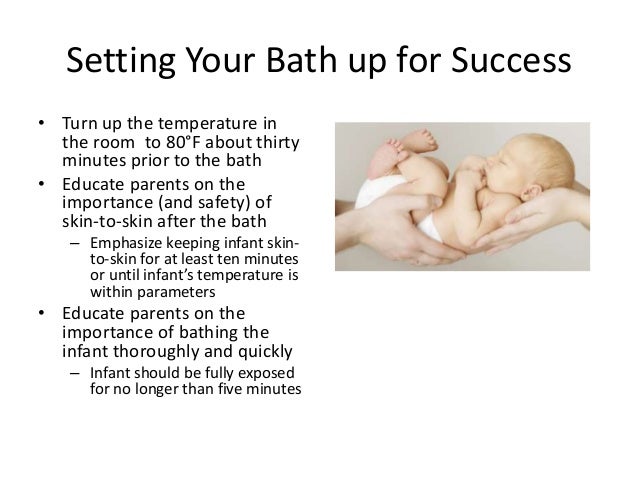 Setting Your Bath up for Success

• Turn up the temperature in the room to 80°F about thirty minutes prior to the bath
• Educate parents on the importance (and safety) of skin-to-skin after the bath
– Emphasize keeping infant skin-to-skin for at least ten minutes or until infant's temperature is within parameters
• Educate parents on the importance of bathing the infant thoroughly and quickly
– Infant should be fully exposed for no longer than five minutes